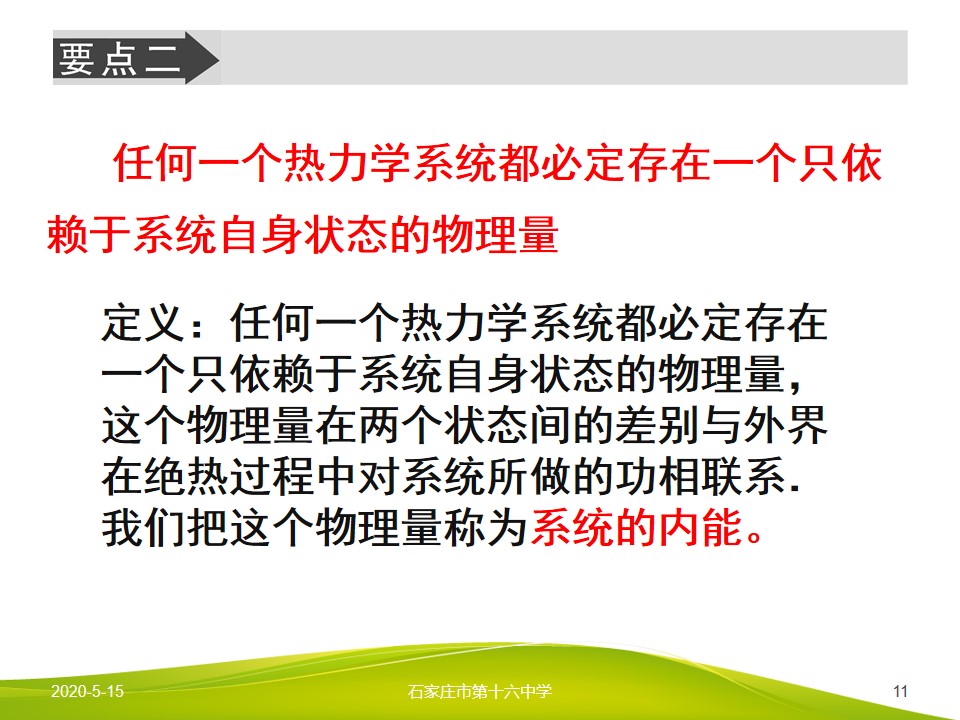 要点二

任何一个热力学系统都必定存在一个只依赖于系统自身状态的物理量

定义：任何一个热力学系统都必定存在一个只依赖于系统自身状态的物理量，这个物理量在两个状态间的差别与外界在绝热过程中对系统所做的功相联系.我们把这个物理量称为系统的内能。

2020-5-15 石家庄市第十六中学 11